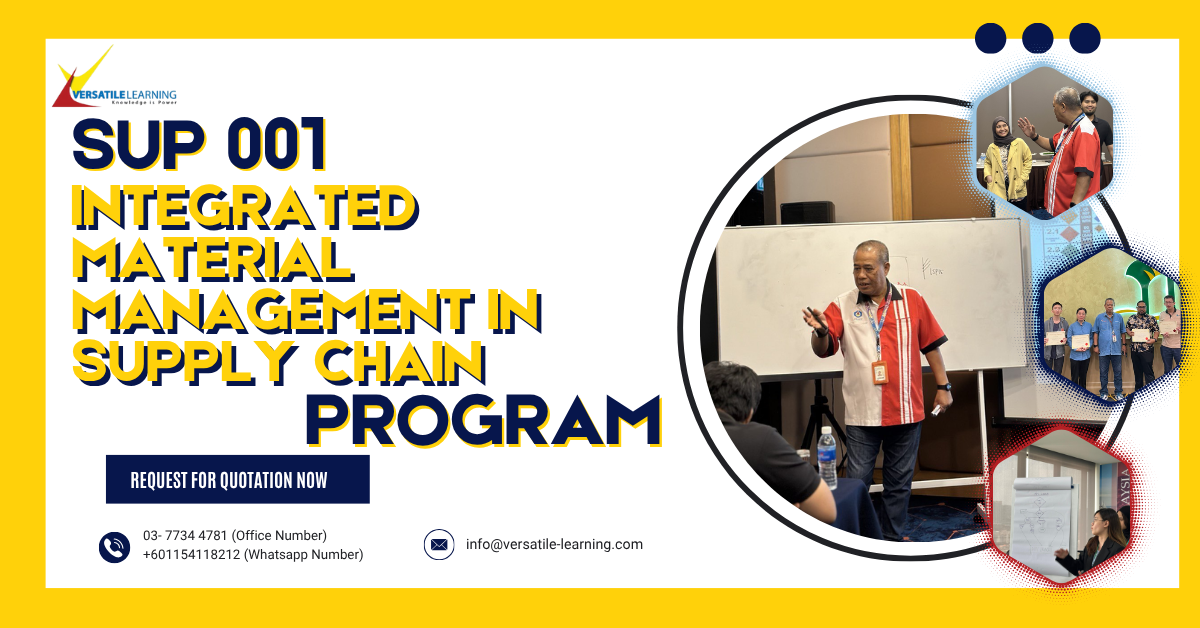 VERSATILE LEARNING
Knowledge is Power

SUP 001
INTEGRATED MATERIAL MANAGEMENT IN SUPPLY CHAIN
PROGRAM

REQUEST FOR QUOTATION NOW

03- 7734 4781 (Office Number)
+601154118212 (Whatsapp Number)

info@versatile-learning.com